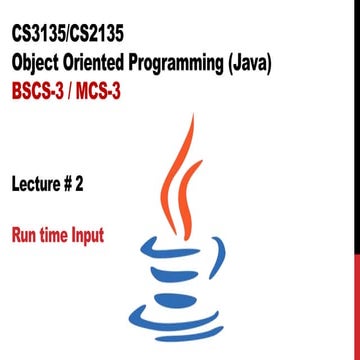 CS3135/CS2135
Object Oriented Programming (Java)
BSCS-3 / MCS-3

Lecture # 2

Run time Input